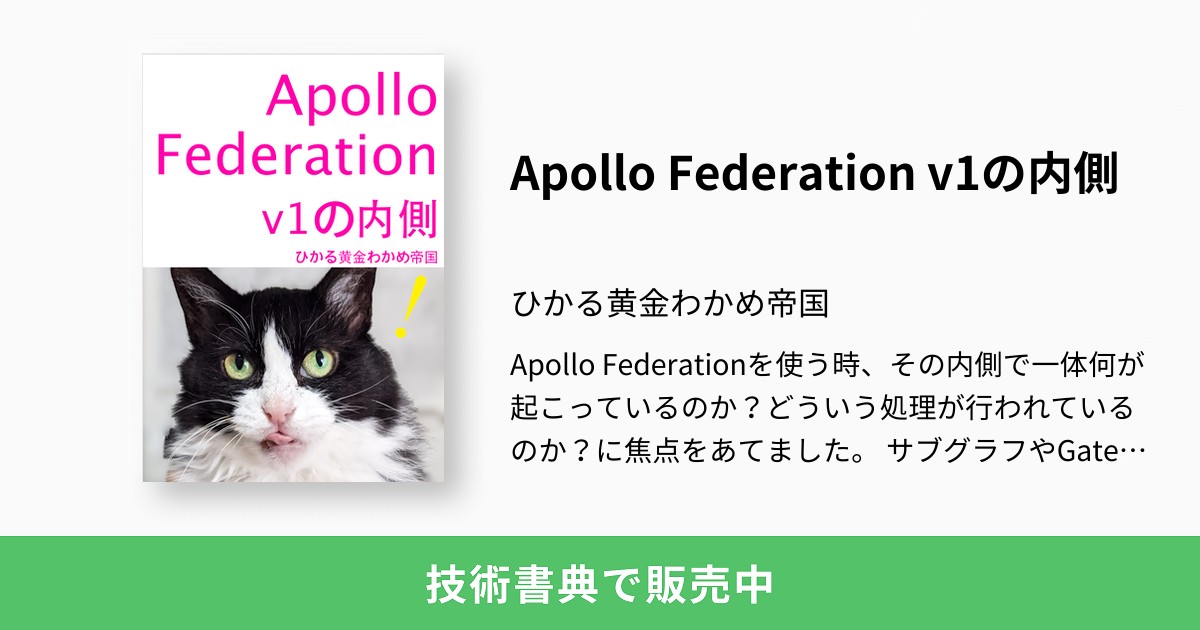 Apollo Federation v1の内側

ひかる黄金わかめ帝国

!

Apollo Federation v1の内側

ひかる黄金わかめ帝国

Apollo Federationを使う時、その内側で一体何が起こっているのか？どういう処理が行われているのか？に焦点をあてました。 サブグラフやGate…

技術書典で販売中